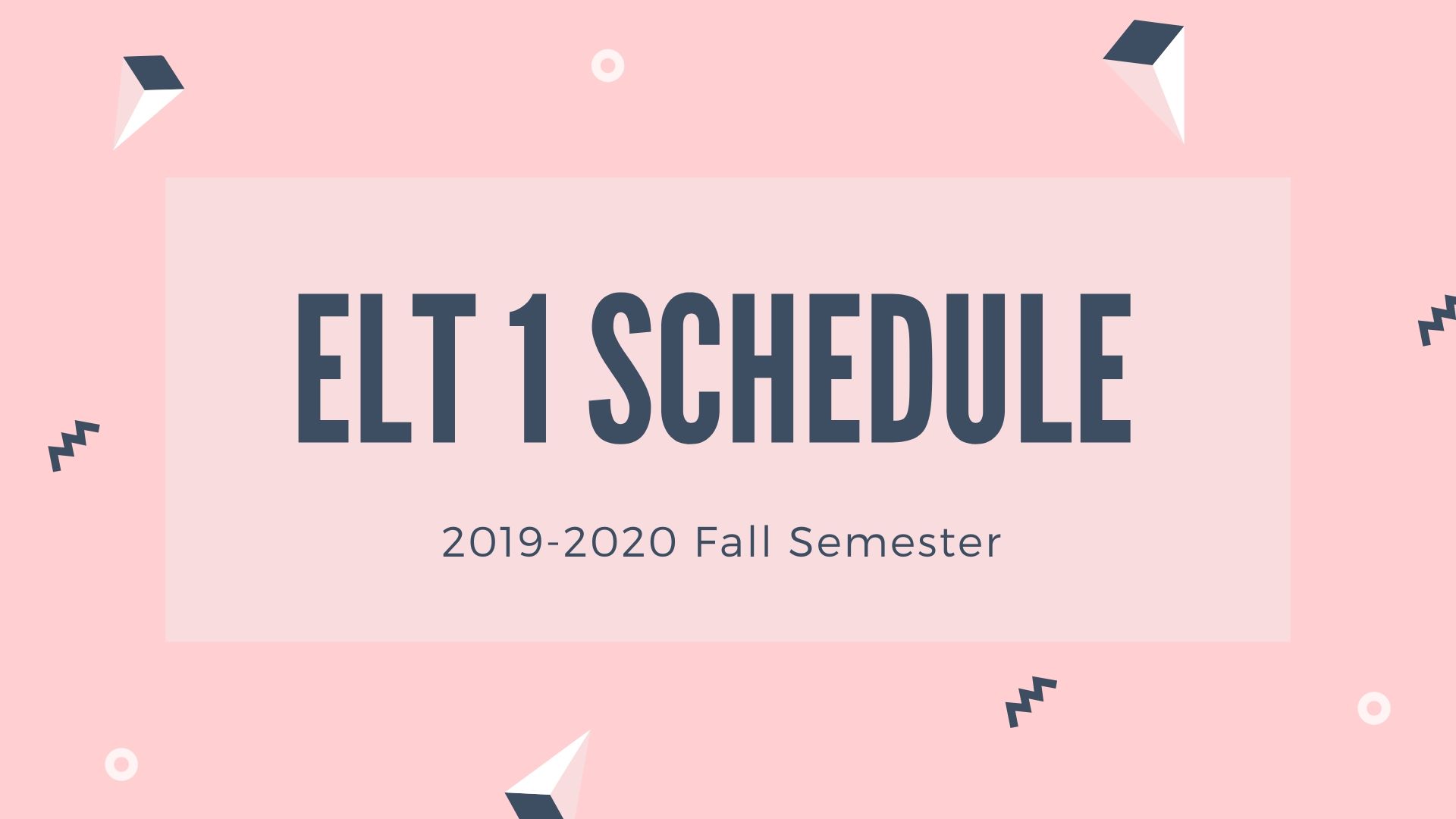 ELT 1 SCHEDULE

2019-2020 Fall Semester